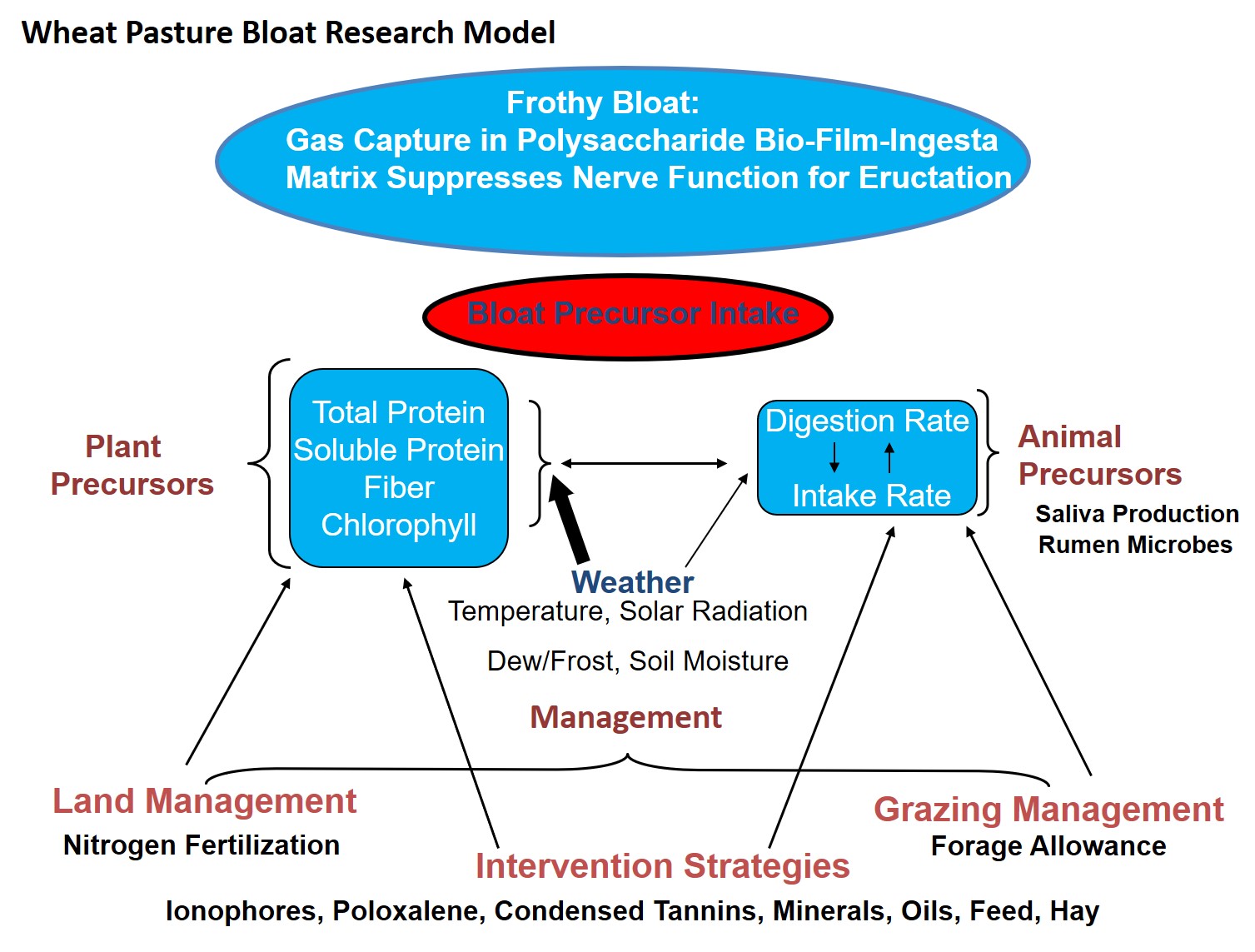 Wheat Pasture Bloat Research Model

Frothy Bloat:
Gas Capture in Polysaccharide Bio-Film-Ingesta Matrix Suppresses Nerve Function for Eructation

Bloat Precursor Intake

Plant Precursors

Total Protein
Soluble Protein
Fiber
Chlorophyll

Digestion Rate
Intake Rate

Animal Precursors
Saliva Production
Rumen Microbes

Weather
Temperature, Solar Radiation
Dew/Frost, Soil Moisture

Management

Land Management
Nitrogen Fertilization

Grazing Management
Forage Allowance

Intervention Strategies
Ionophores, Poloxalene, Condensed Tannins, Minerals, Oils, Feed, Hay